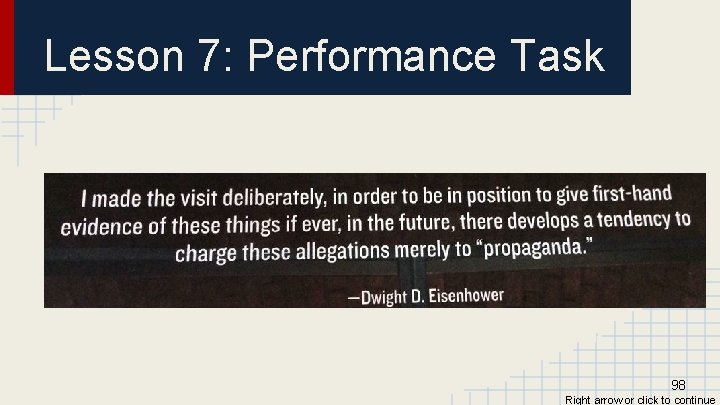 Lesson 7: Performance Task

I made the visit deliberately, in order to be in position to give first-hand evidence of these things if ever, in the future, there develops a tendency to charge these allegations merely to "propaganda."

—Dwight D. Eisenhower

98

Right arrow or click to continue